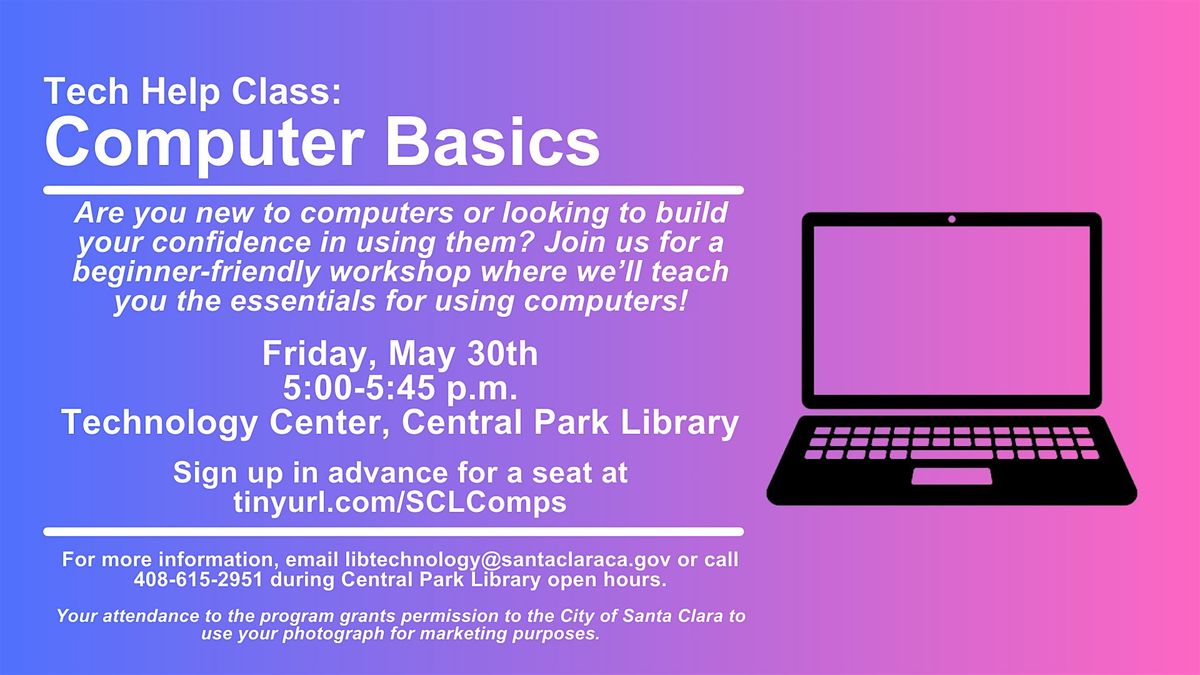 Tech Help Class:
Computer Basics

Are you new to computers or looking to build your confidence in using them? Join us for a beginner-friendly workshop where we'll teach you the essentials for using computers!

Friday, May 30th
5:00-5:45 p.m.
Technology Center, Central Park Library

Sign up in advance for a seat at tinyurl.com/SCLComps

For more information, email libtechnology@santaclaraca.gov or call 408-615-2951 during Central Park Library open hours.

Your attendance to the program grants permission to the City of Santa Clara to use your photograph for marketing purposes.